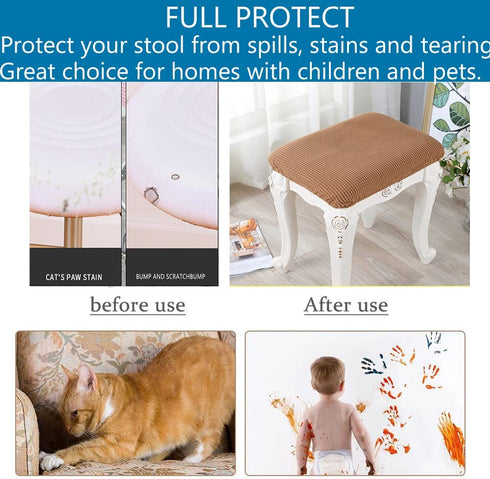 FULL PROTECT
Protect your stool from spills, stains and tearing
Great choice for homes with children and pets.

CAT'S PAW STAIN

BUMP AND SCRATCHBUMP

before use

After use